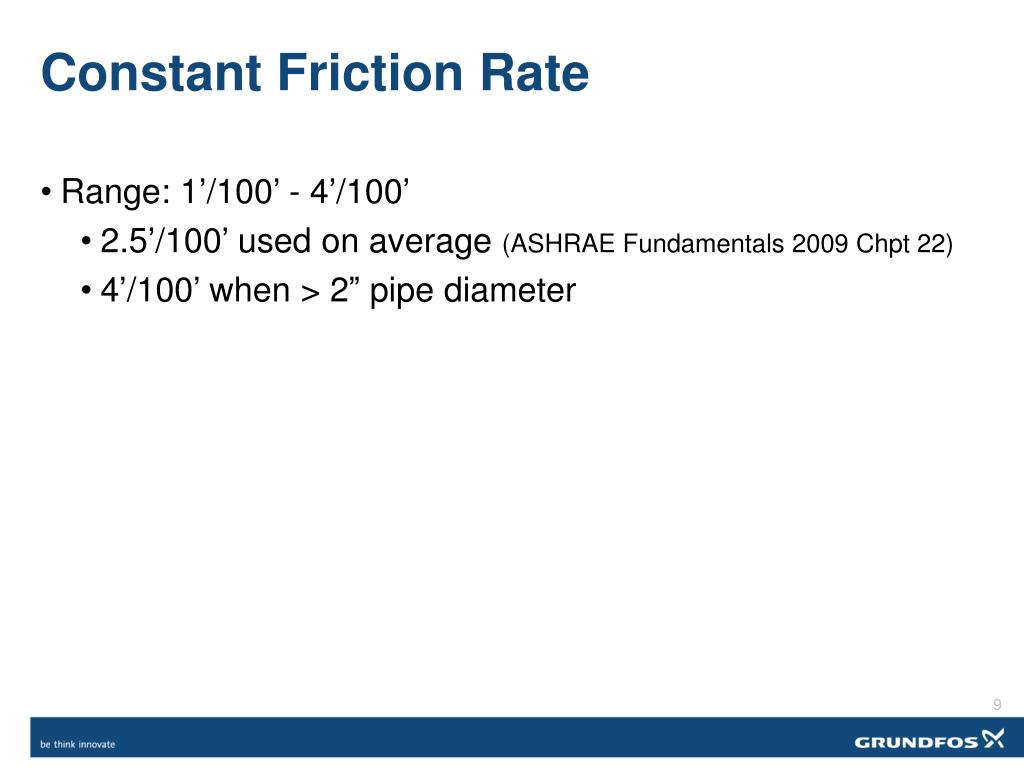 Constant Friction Rate

• Range: 1’/100’ - 4’/100’

• 2.5’/100’ used on average (ASHRAE Fundamentals 2009 Chpt 22)

• 4’/100’ when > 2” pipe diameter

9

be think innovate

GRUNDFOS